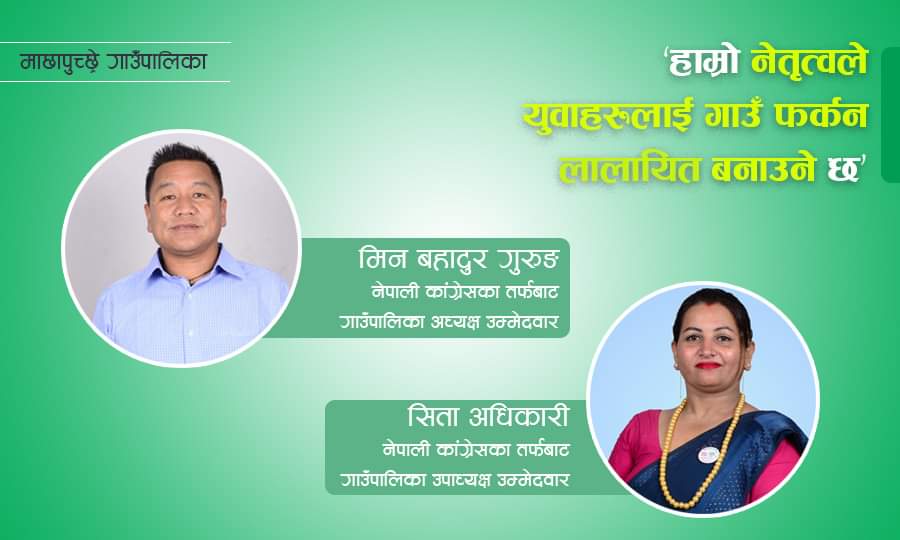 माछापुच्छ्रे गाउँपालिका

'हाम्रो नेतृत्वले युवाहरूलाई गाउँ फर्कन लालायित बनाउने छ'

मिन बहादुर गुरुङ
नेपाली कांग्रेसका तर्फबाट
गाउँपालिका अध्यक्ष उम्मेदवार

सिता अधिकारी
नेपाली कांग्रेसका तर्फबाट
गाउँपालिका उपाध्यक्ष उम्मेदवार